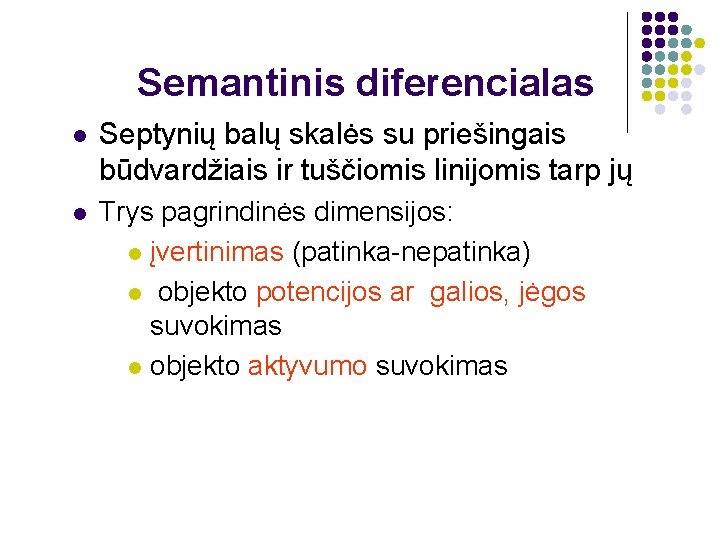 Semantinis diferencialas

- Septynių balų skalės su priešingais būdvardžiais ir tuščiomis linijomis tarp jų
- Trys pagrindinės dimensijos:
  - įvertinimas (patinka-nepatinka)
  - objekto potencijos ar galios, jėgos suvokimas
  - objekto aktyvumo suvokimas